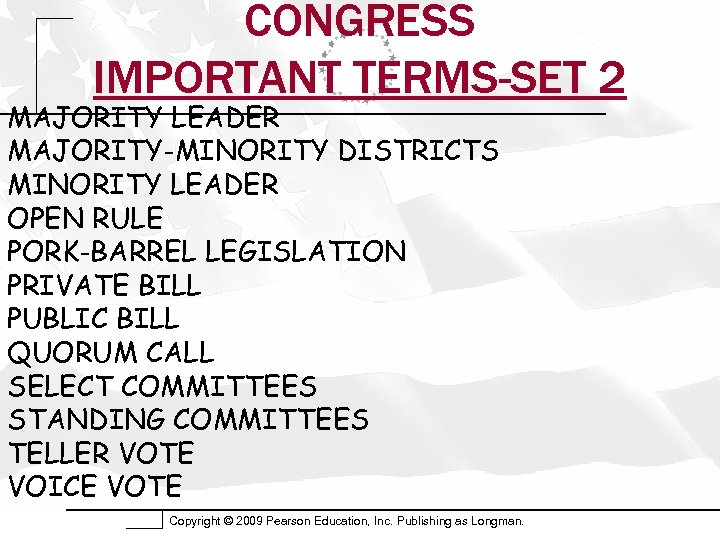 CONGRESS
IMPORTANT TERMS-SET 2

MAJORITY LEADER
MAJORITY-MINORITY DISTRICTS
MINORITY LEADER
OPEN RULE
PORK-BARREL LEGISLATION
PRIVATE BILL
PUBLIC BILL
QUORUM CALL
SELECT COMMITTEES
STANDING COMMITTEES
TELLER VOTE
VOICE VOTE

Copyright © 2009 Pearson Education, Inc. Publishing as Longman.